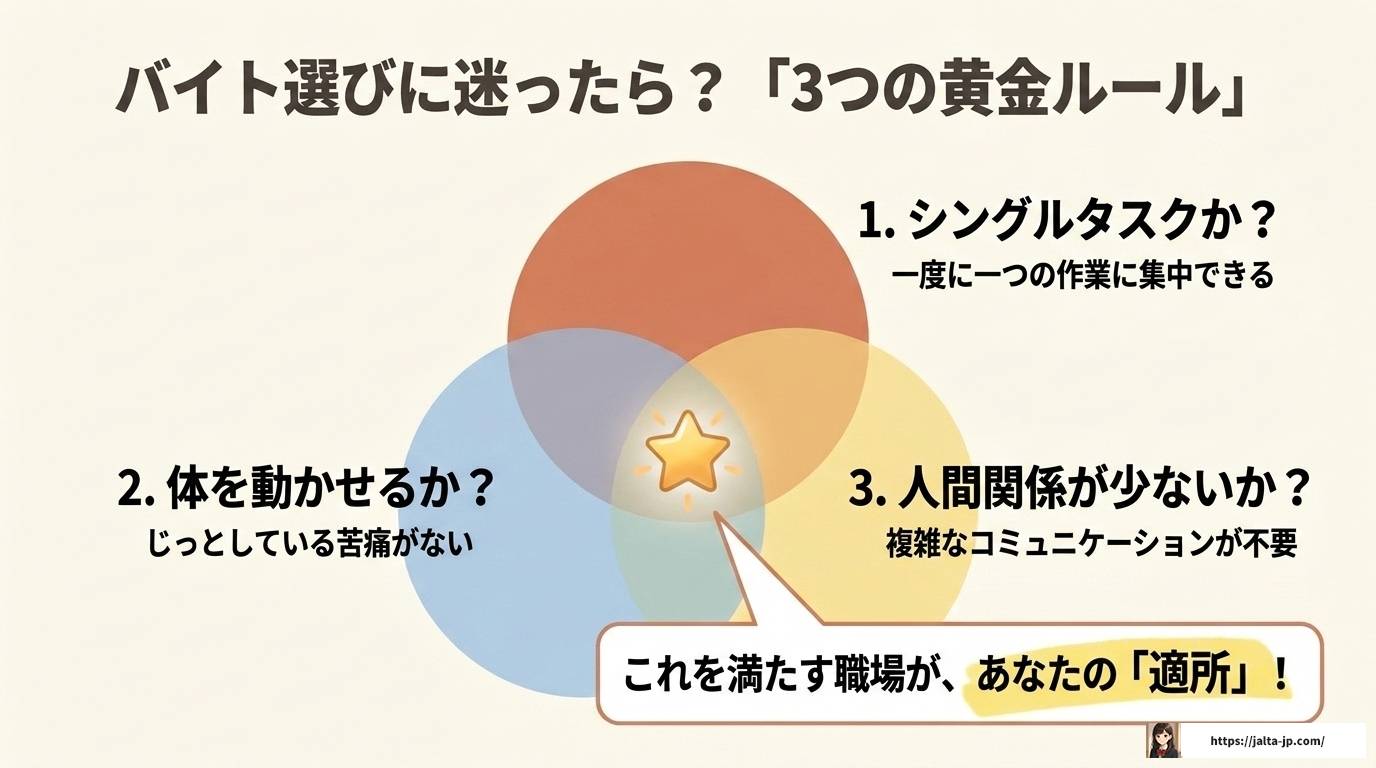 バイト選びに迷ったら？「3つの黄金ルール」

1. シングルタスクか？
一度に一つの作業に集中できる

2. 体を動かせるか？
じっとしている苦痛がない

3. 人間関係が少ないか？
複雑なコミュニケーションが不要

これを満たす職場が、あなたの「適所」！

https://jalta-jp.com/